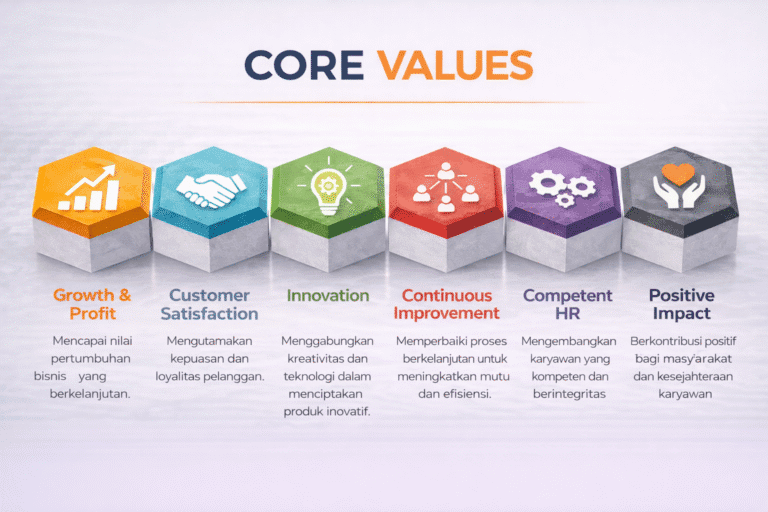 CORE VALUES

Growth & Profit

Mencapai nilai pertumbuhan bisnis yang berkelanjutan.

Customer Satisfaction

Mengutamakan kepuasan dan loyalitas pelanggan.

Innovation

Menggabungkan kreativitas dan teknologi dalam menciptakan produk inovatif.

Continuous Improvement

Memperbaiki proses berkelanjutan untuk meningkatkan mutu dan efisiensi.

Competent HR

Mengembangkan karyawan yang kompeten dan berintegritas

Positive Impact

Berkontribusi positif bagi masy'arakat dan kesejahteraan karyawan